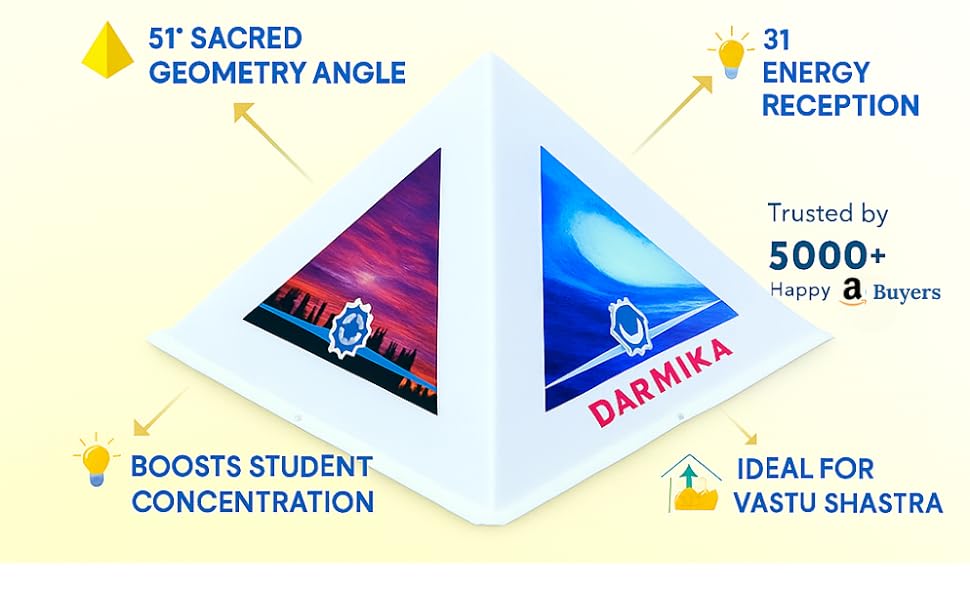 51° SACRED GEOMETRY ANGLE

31 ENERGY RECEPTION

Trusted by
5000+
Happy a Buyers

DARMIKA

BOOSTS STUDENT CONCENTRATION

IDEAL FOR VASTU SHASTRA